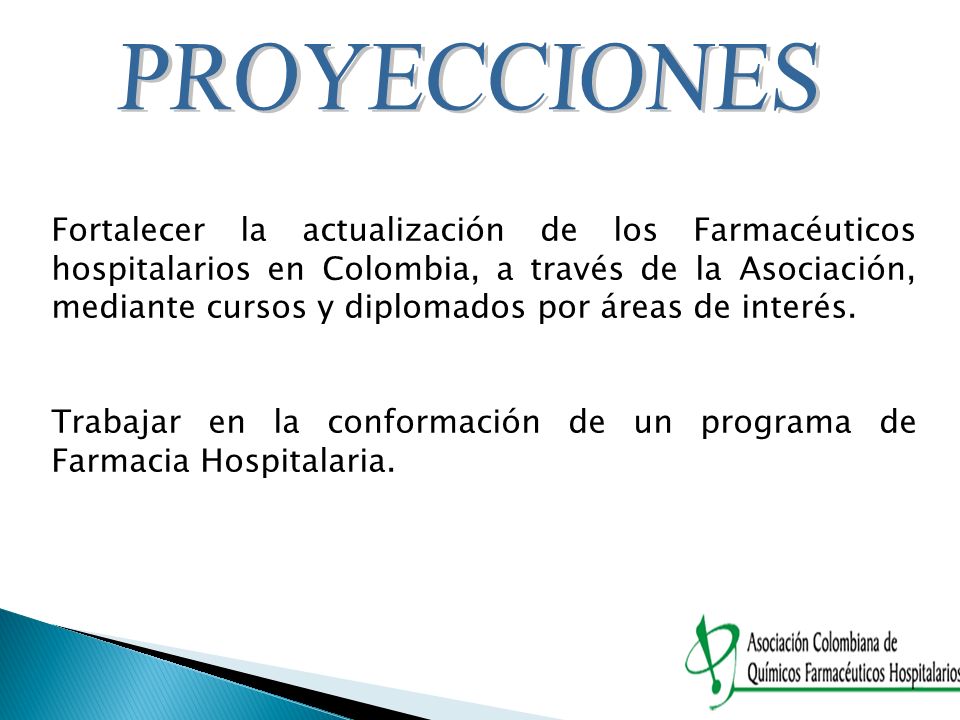 PROYECCIONES

Fortalecer la actualización de los Farmacéuticos hospitalarios en Colombia, a través de la Asociación, mediante cursos y diplomados por áreas de interés.

Trabajar en la conformación de un programa de Farmacia Hospitalaria.

Asociación Colombiana de Químicos Farmacéuticos Hospitalarios